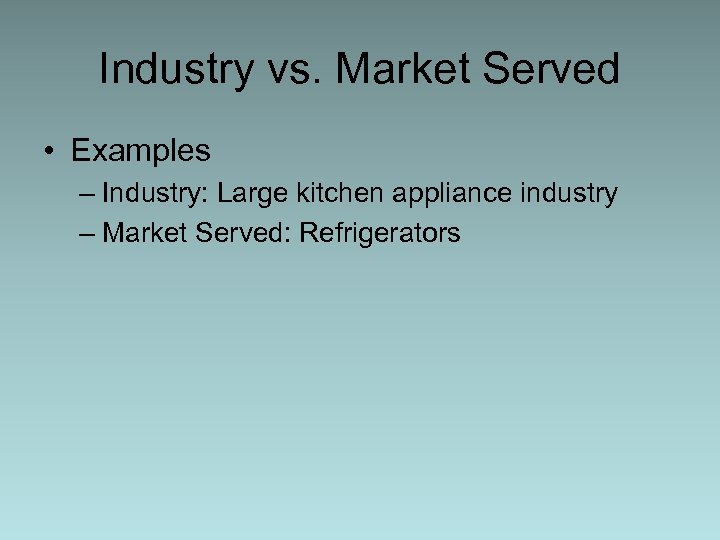 Industry vs. Market Served

• Examples
– Industry: Large kitchen appliance industry
– Market Served: Refrigerators